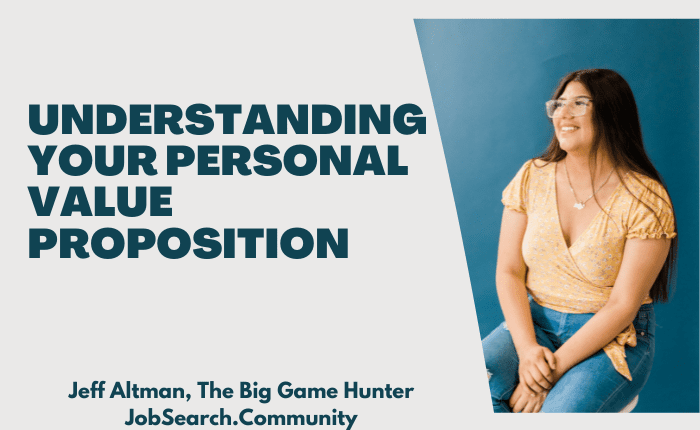 UNDERSTANDING YOUR PERSONAL VALUE PROPOSITION

Jeff Altman, The Big Game Hunter
JobSearch.Community